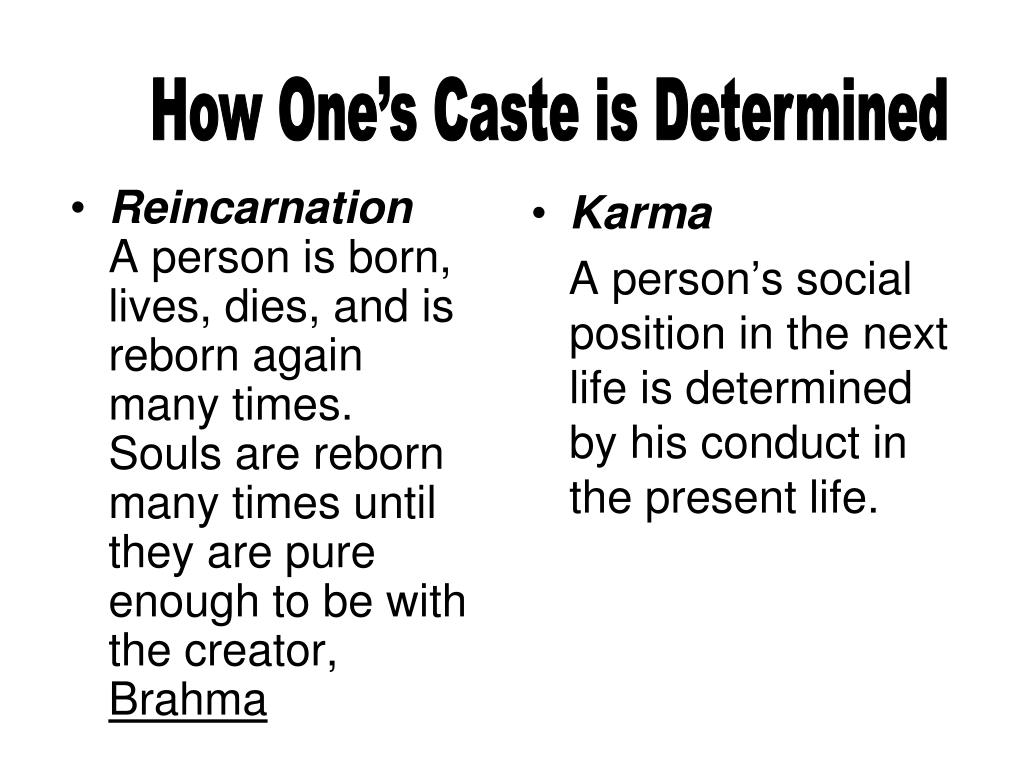 How One's Caste is Determined

• Reincarnation
A person is born, lives, dies, and is reborn again many times. Souls are reborn many times until they are pure enough to be with the creator, Brahma

• Karma
A person's social position in the next life is determined by his conduct in the present life.